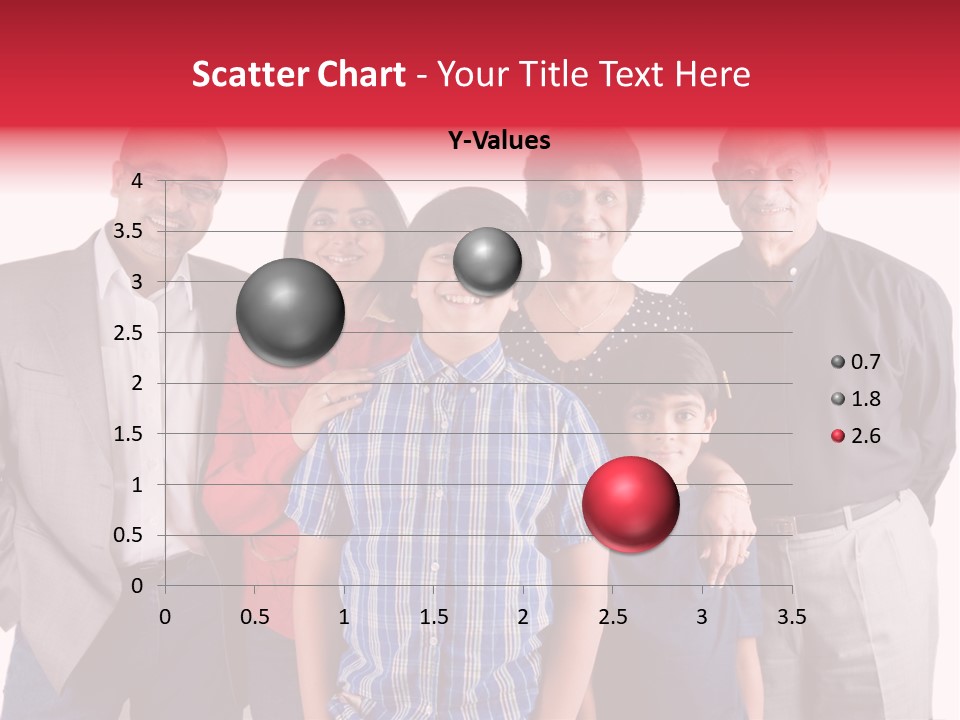 Scatter Chart - Your Title Text Here

Y-Values

4
3.5
3
2.5
2
1.5
1
0.5
0

0 0.5 1 1.5 2 2.5 3 3.5

0.7
1.8
2.6